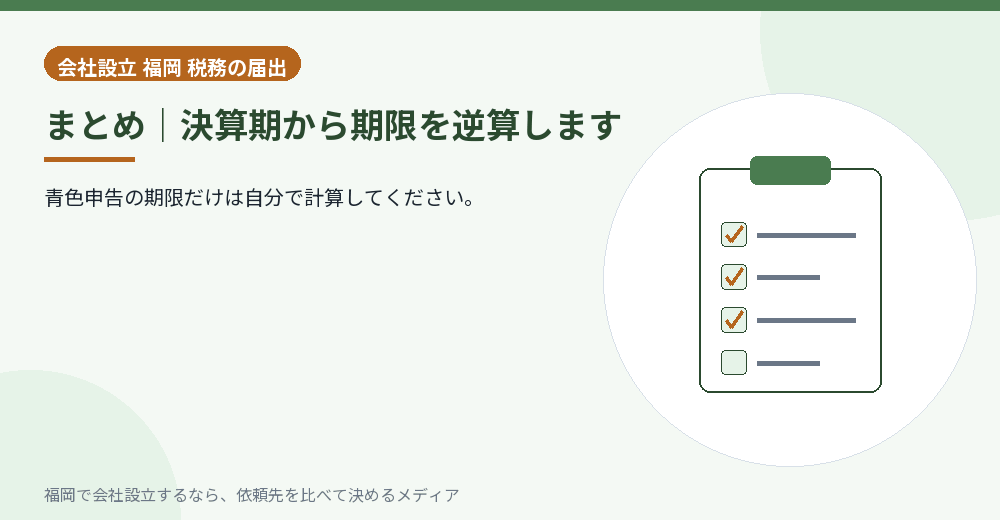 会社設立 福岡 税務の届出

まとめ｜決算期から期限を逆算します

青色申告の期限だけは自分で計算してください。

福岡で会社設立するなら、依頼先を比べて決めるメディア